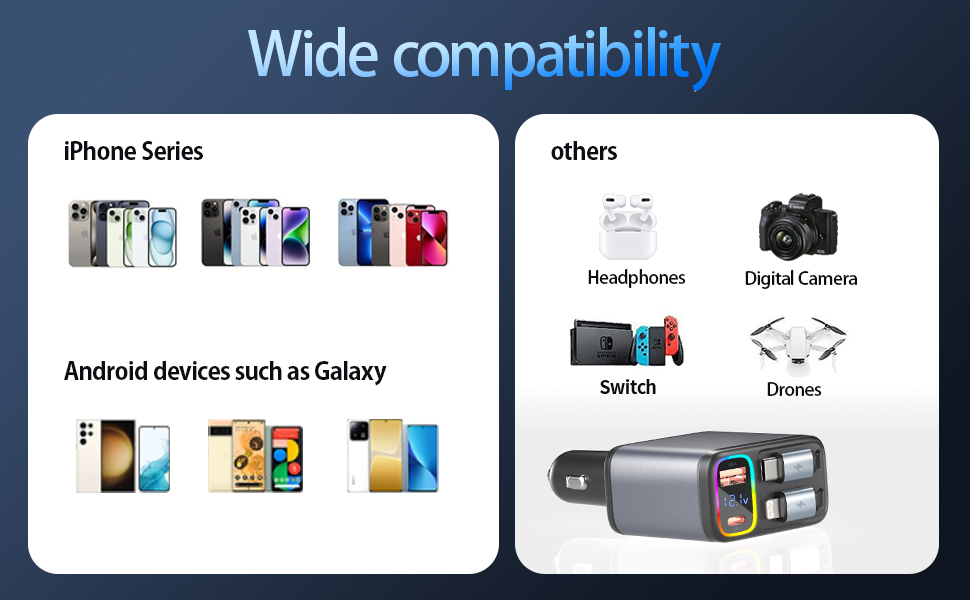 Wide compatibility

iPhone Series

Android devices such as Galaxy

others

Headphones

Digital Camera

Switch

Drones

12.1v